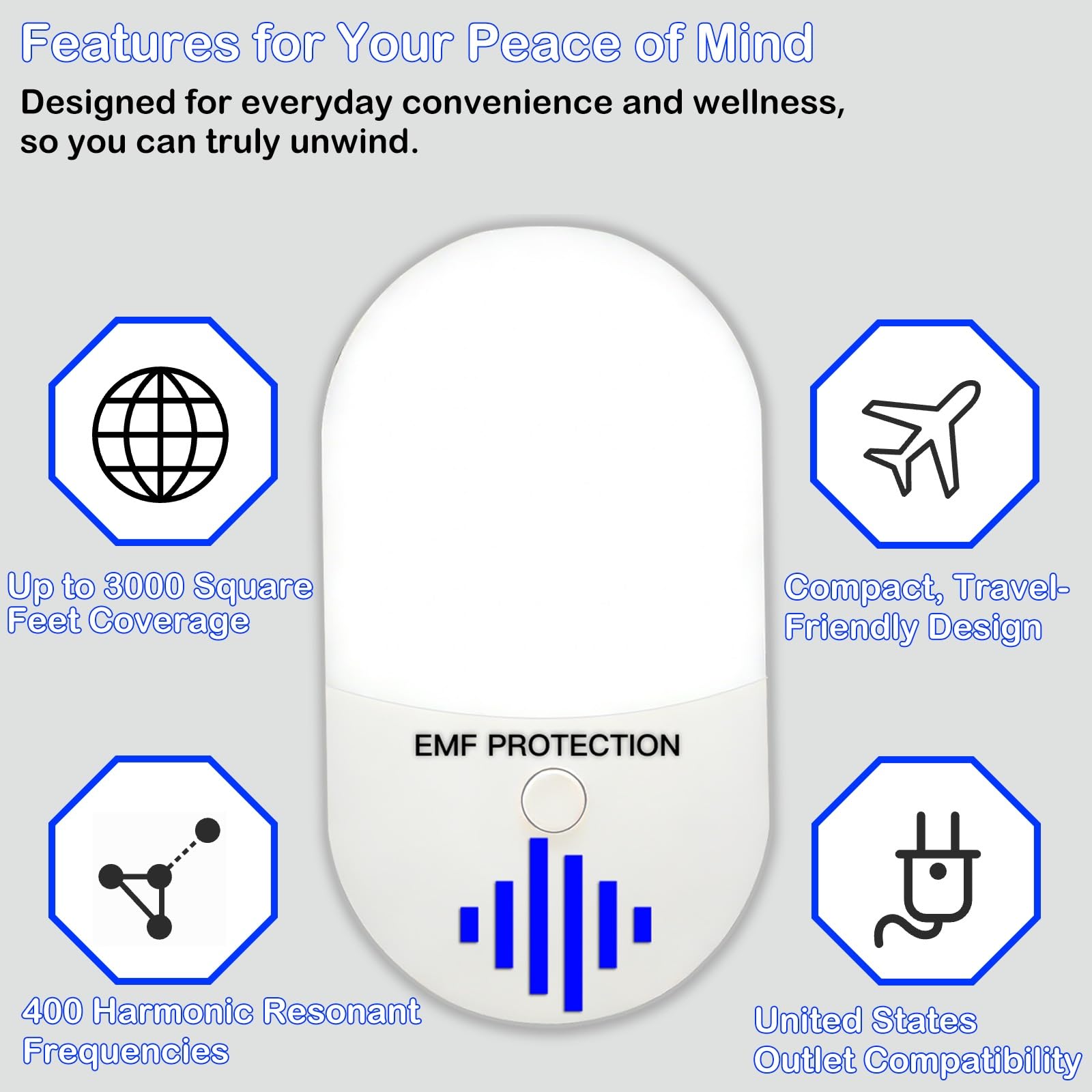 Features for Your Peace of Mind

Designed for everyday convenience and wellness, so you can truly unwind.

Up to 3000 Square Feet Coverage

Compact, Travel-Friendly Design

EMF PROTECTION

400 Harmonic Resonant Frequencies

United States Outlet Compatibility